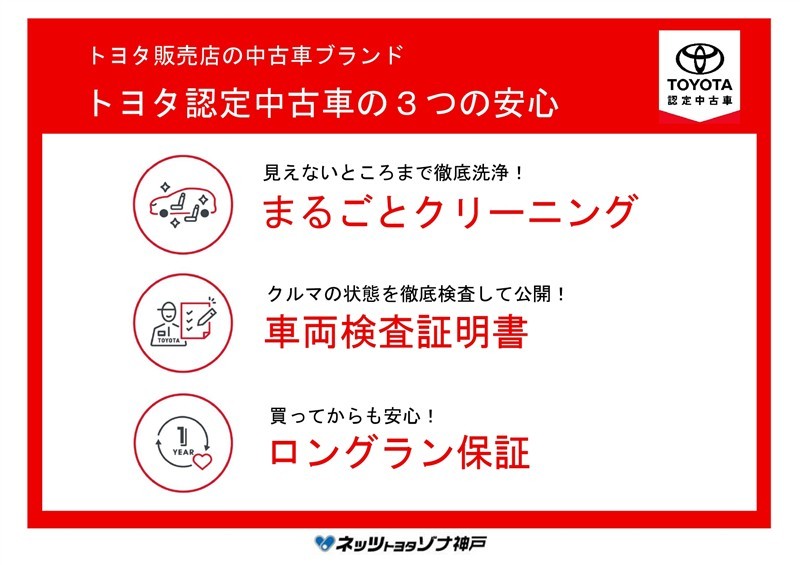 トヨタ販売店の中古車ブランド

トヨタ認定中古車の３つの安心

TOYOTA
認定中古車

見えないところまで徹底洗浄！
まるごとクリーニング

TOYOTA
クルマの状態を徹底検査して公開！
車両検査証明書

1 YEAR
買ってからも安心！
ロングラン保証

ネッツトヨタゾナ神戸